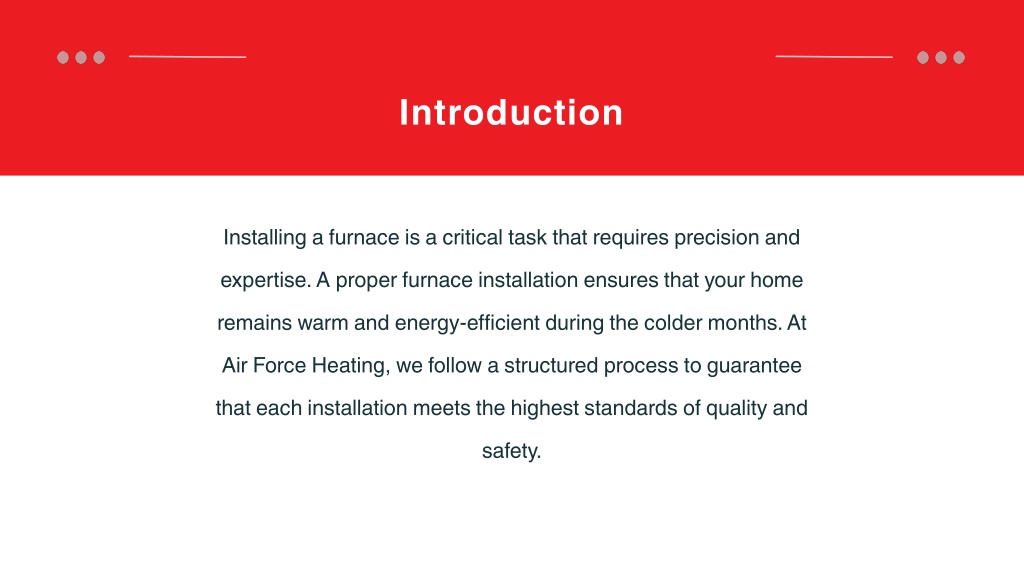 Introduction

Installing a furnace is a critical task that requires precision and expertise. A proper furnace installation ensures that your home remains warm and energy-efficient during the colder months. At Air Force Heating, we follow a structured process to guarantee that each installation meets the highest standards of quality and safety.